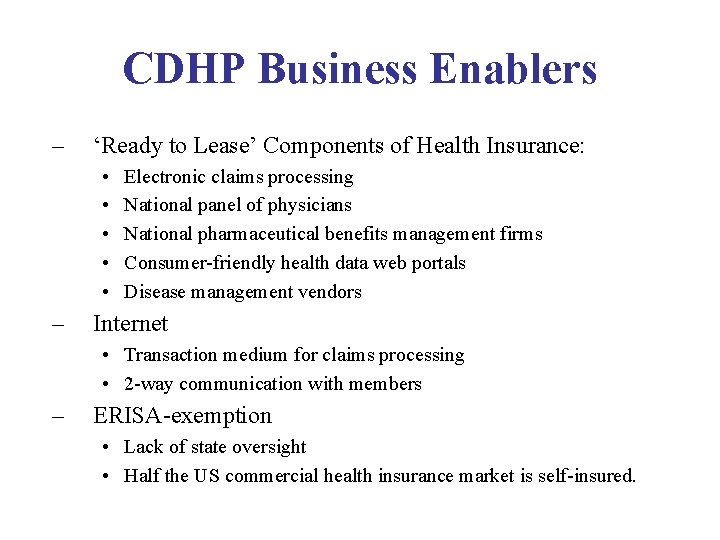 CDHP Business Enablers

– ‘Ready to Lease’ Components of Health Insurance:
• Electronic claims processing
• National panel of physicians
• National pharmaceutical benefits management firms
• Consumer-friendly health data web portals
• Disease management vendors
– Internet
• Transaction medium for claims processing
• 2-way communication with members
– ERISA-exemption
• Lack of state oversight
• Half the US commercial health insurance market is self-insured.